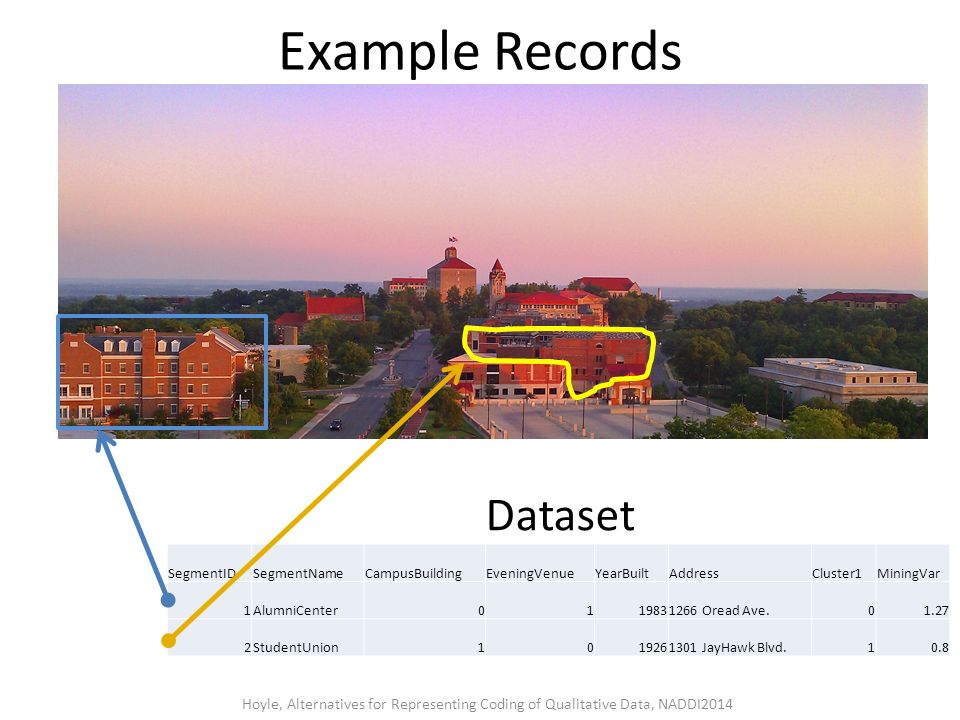 Example Records

Dataset

| SegmentID | SegmentName | CampusBuilding | EveningVenue | YearBuilt | Address | Cluster1 | MiningVar |
|---|---|---|---|---|---|---|---|
| 1 | AlumniCenter | 0 | 1 | 1983 | 1266 Oread Ave. | 0 | 1.27 |
| 2 | StudentUnion | 1 | 0 | 1926 | 1301 JayHawk Blvd. | 1 | 0.8 |

Hoyle, Alternatives for Representing Coding of Qualitative Data, NADDI2014